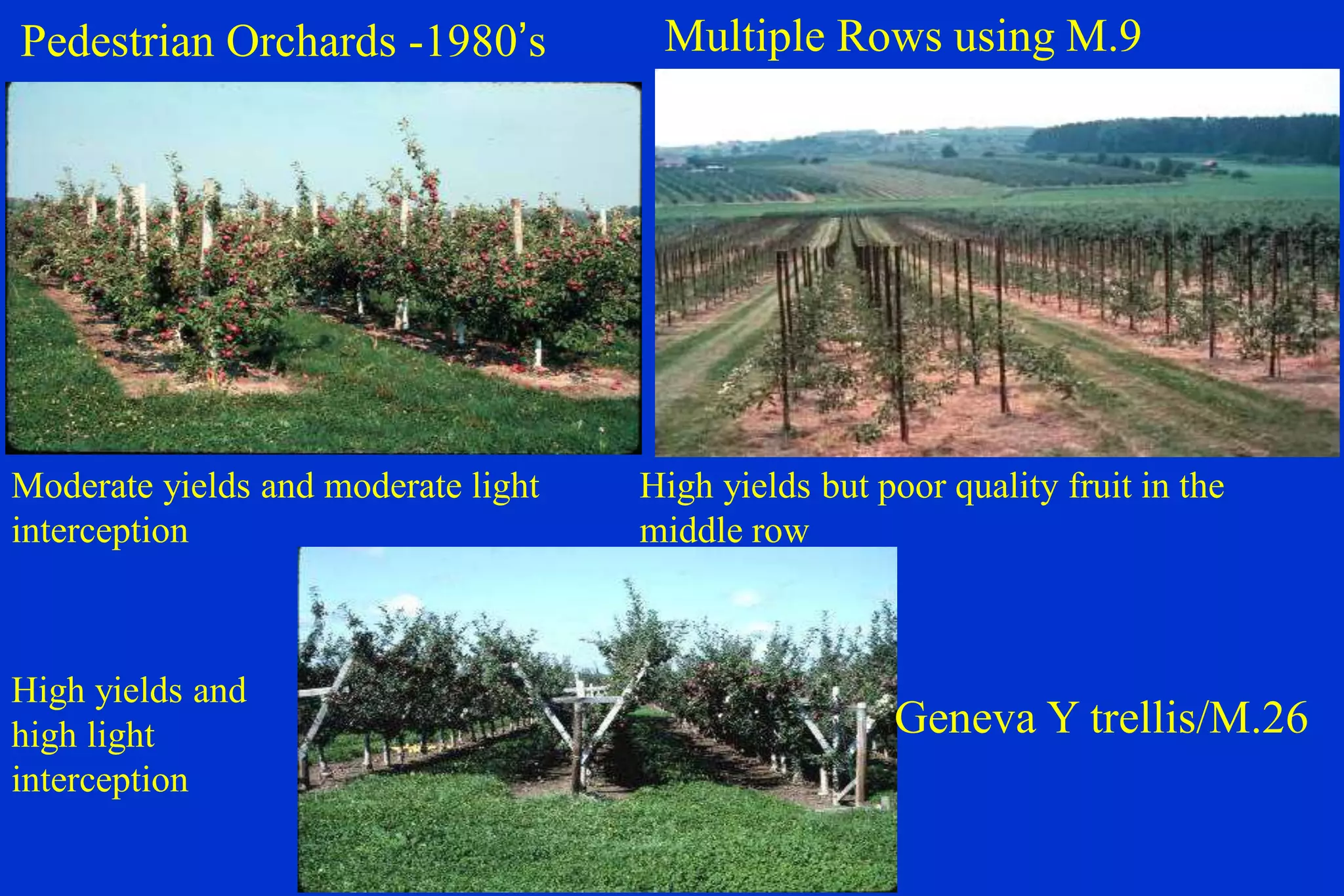 Pedestrian Orchards -1980's

Multiple Rows using M.9

Moderate yields and moderate light interception

High yields but poor quality fruit in the middle row

High yields and high light interception

Geneva Y trellis/M.26